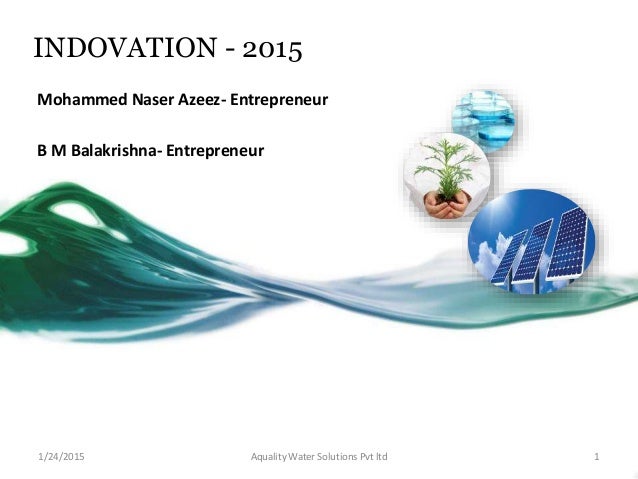 INDOVATION - 2015

Mohammed Naser Azeez- Entrepreneur

B M Balakrishna- Entrepreneur

1/24/2015

Aquality Water Solutions Pvt ltd

1